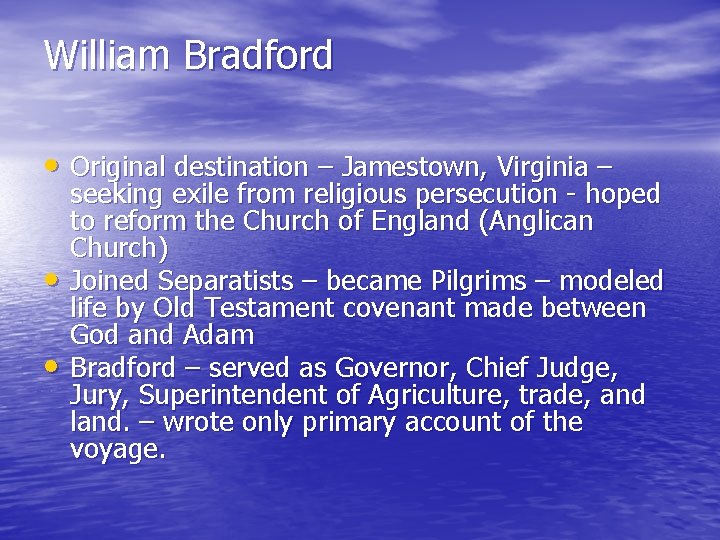 William Bradford

• Original destination – Jamestown, Virginia – seeking exile from religious persecution - hoped to reform the Church of England (Anglican Church)
• Joined Separatists – became Pilgrims – modeled life by Old Testament covenant made between God and Adam
• Bradford – served as Governor, Chief Judge, Jury, Superintendent of Agriculture, trade, and land. – wrote only primary account of the voyage.